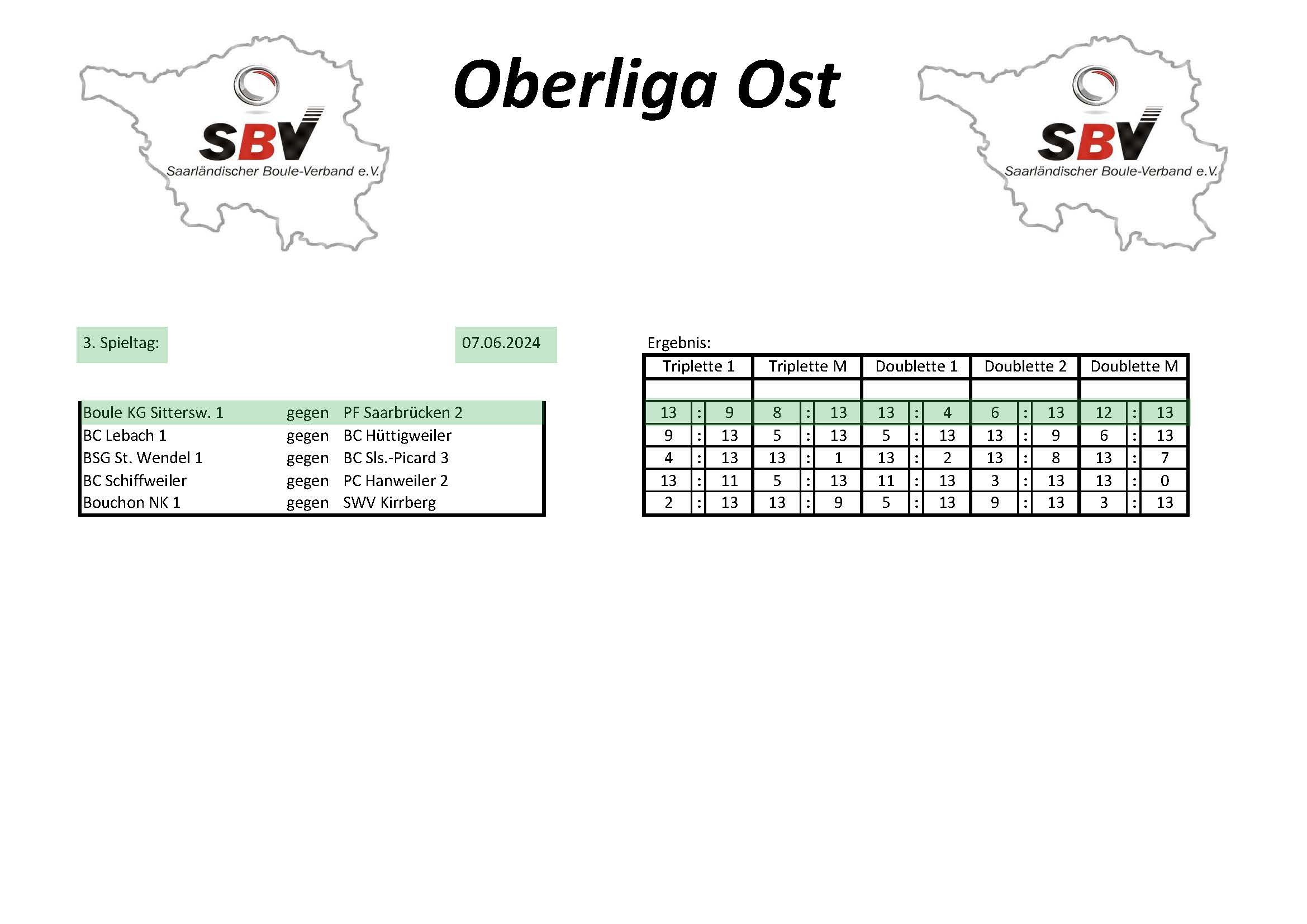 SBV
Saarländischer Boule-Verband e.V.

Oberliga Ost

SBV
Saarländischer Boule-Verband e.V.

3. Spieltag:

07.06.2024

| | | |
|---|---|---|
| Boule KG Sittersw. 1 | gegen | PF Saarbrücken 2 |
| BC Lebach 1 | gegen | BC Hüttigweiler |
| BSG St. Wendel 1 | gegen | BC Sls.-Picard 3 |
| BC Schiffweiler | gegen | PC Hanweiler 2 |
| Bouchon NK 1 | gegen | SWV Kirrberg |

Ergebnis:

| Triplette 1 | | | Triplette M | | | Doublette 1 | | | Doublette 2 | | | Doublette M | | |
|---|---|---|---|---|---|---|---|---|---|---|---|---|---|---|
| | | | | | | | | | | | | | | |
| 13 | : | 9 | 8 | : | 13 | 13 | : | 4 | 6 | : | 13 | 12 | : | 13 |
| 9 | : | 13 | 5 | : | 13 | 5 | : | 13 | 13 | : | 9 | 6 | : | 13 |
| 4 | : | 13 | 13 | : | 1 | 13 | : | 2 | 13 | : | 8 | 13 | : | 7 |
| 13 | : | 11 | 5 | : | 13 | 11 | : | 13 | 3 | : | 13 | 13 | : | 0 |
| 2 | : | 13 | 13 | : | 9 | 5 | : | 13 | 9 | : | 13 | 3 | : | 13 |